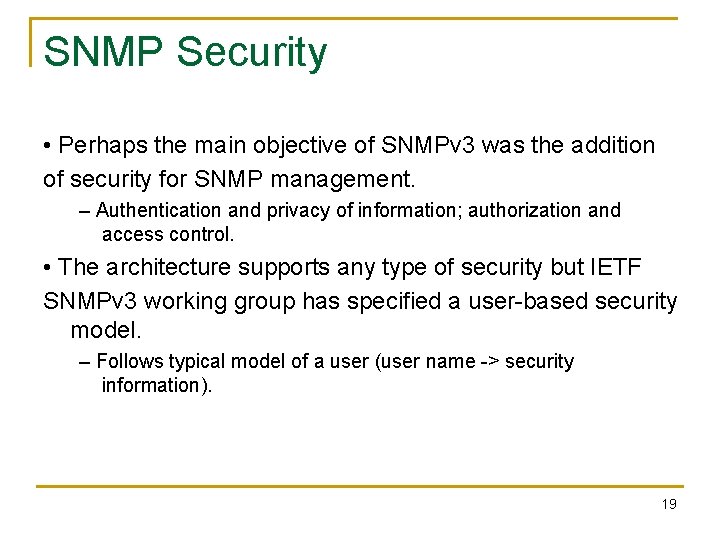 SNMP Security

• Perhaps the main objective of SNMPv3 was the addition of security for SNMP management.

– Authentication and privacy of information; authorization and access control.

• The architecture supports any type of security but IETF SNMPv3 working group has specified a user-based security model.

– Follows typical model of a user (user name -> security information).

19